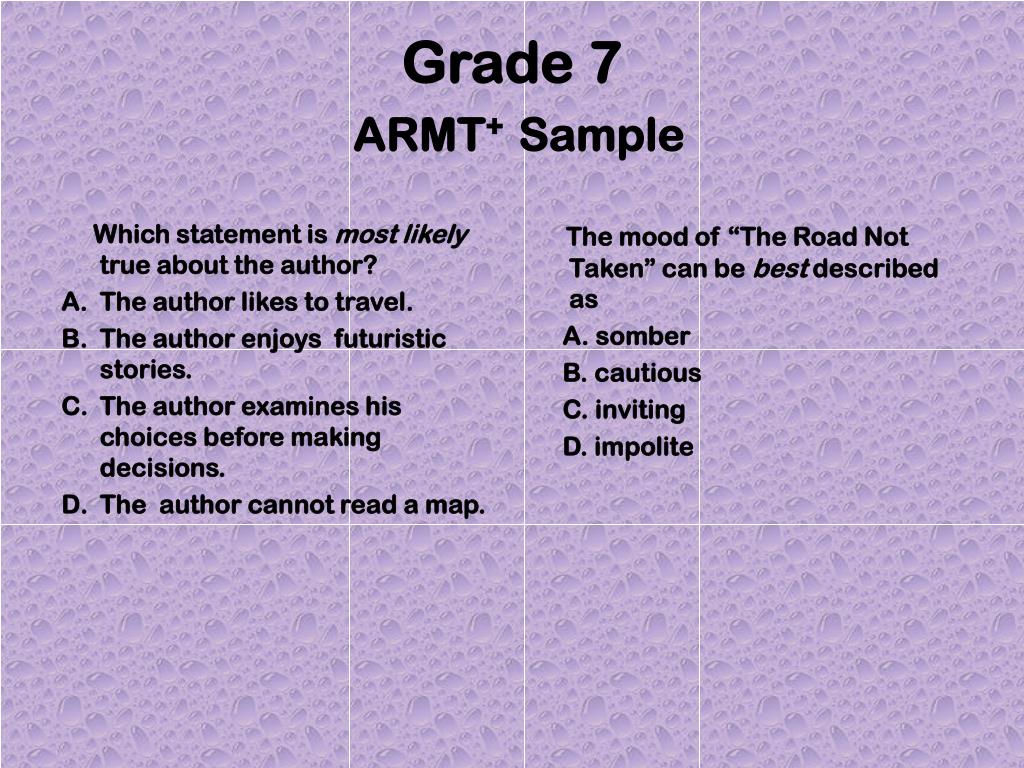 Grade 7
ARMT$^+$ Sample

Which statement is most likely true about the author?
A. The author likes to travel.
B. The author enjoys futuristic stories.
C. The author examines his choices before making decisions.
D. The author cannot read a map.

The mood of “The Road Not Taken” can be best described as
A. somber
B. cautious
C. inviting
D. impolite